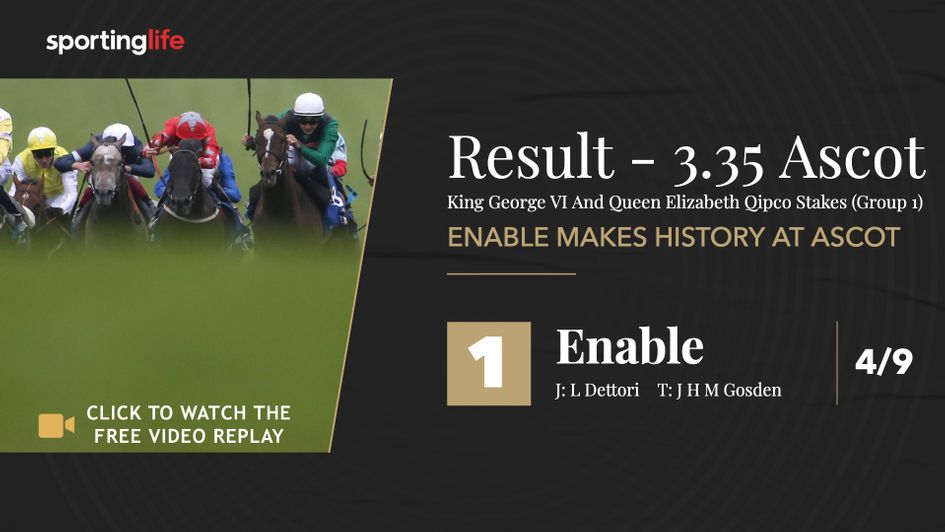 sportinglife

CLICK TO WATCH THE FREE VIDEO REPLAY

Result - 3.35 Ascot

King George VI And Queen Elizabeth Qipco Stakes (Group 1)

ENABLE MAKES HISTORY AT ASCOT

1

Enable

J: L Dettori T: J H M Gosden

4/9